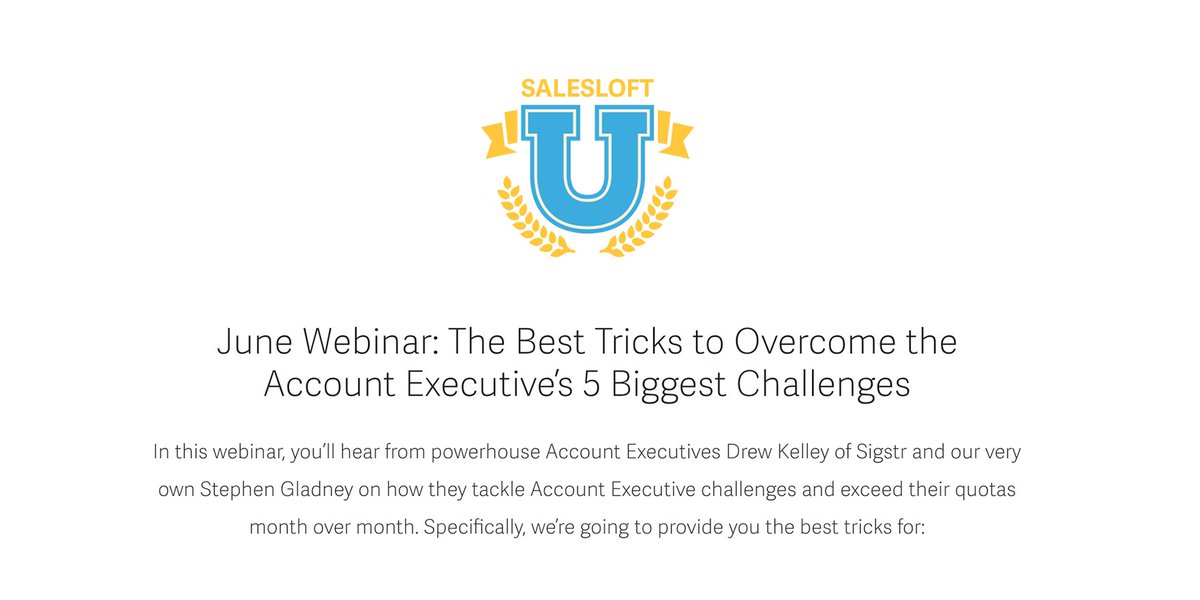 SALESLOFT
U

June Webinar: The Best Tricks to Overcome the Account Executive's 5 Biggest Challenges

In this webinar, you'll hear from powerhouse Account Executives Drew Kelley of Sigstr and our very own Stephen Gladney on how they tackle Account Executive challenges and exceed their quotas month over month. Specifically, we're going to provide you the best tricks for: